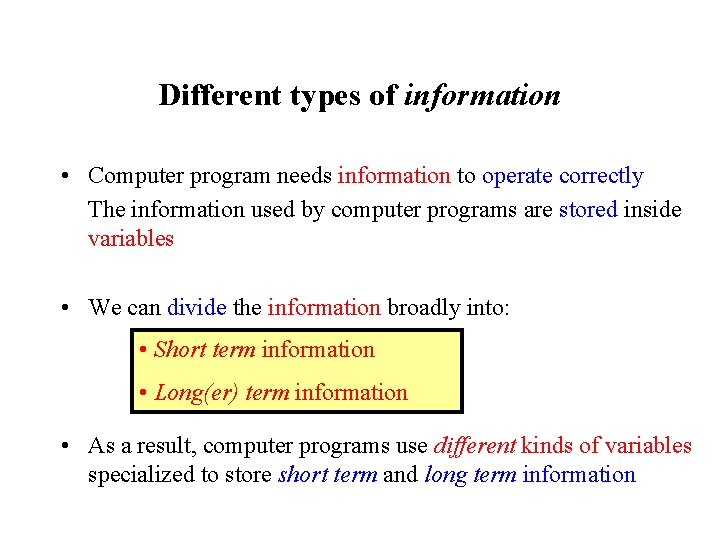 Different types of information

• Computer program needs information to operate correctly
The information used by computer programs are stored inside variables

• We can divide the information broadly into:

• Short term information
• Long(er) term information

• As a result, computer programs use different kinds of variables specialized to store short term and long term information